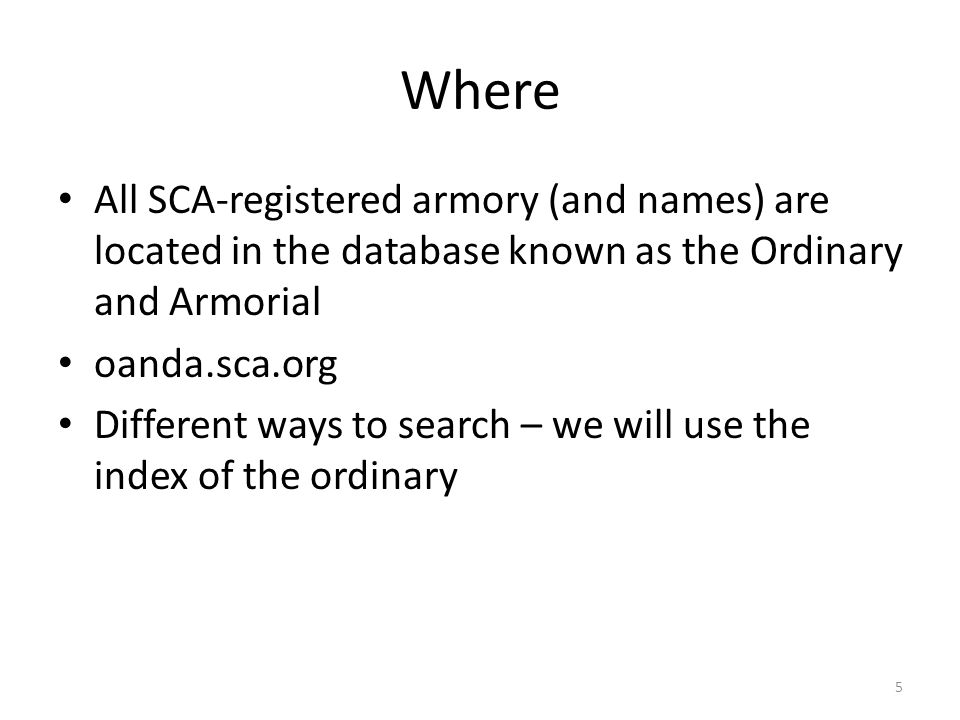 Where

• All SCA-registered armory (and names) are located in the database known as the Ordinary and Armorial
• oanda.sca.org
• Different ways to search – we will use the index of the ordinary

5